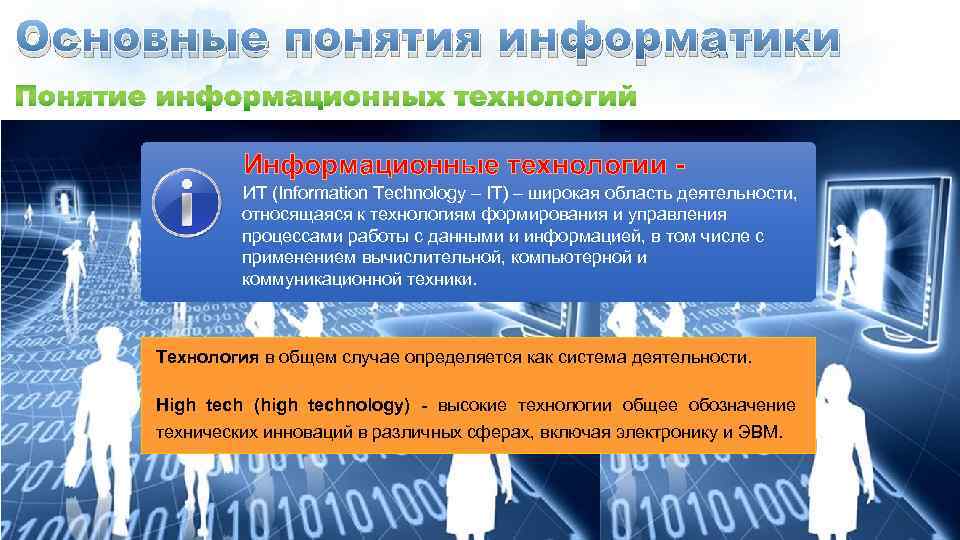 Основные понятия информатики

Понятие информационных технологий

Информационные технологии -

ИТ (Information Technology – IT) – широкая область деятельности, относящаяся к технологиям формирования и управления процессами работы с данными и информацией, в том числе с применением вычислительной, компьютерной и коммуникационной техники.

Технология в общем случае определяется как система деятельности.

High tech (high technology) - высокие технологии общее обозначение технических инноваций в различных сферах, включая электронику и ЭВМ.